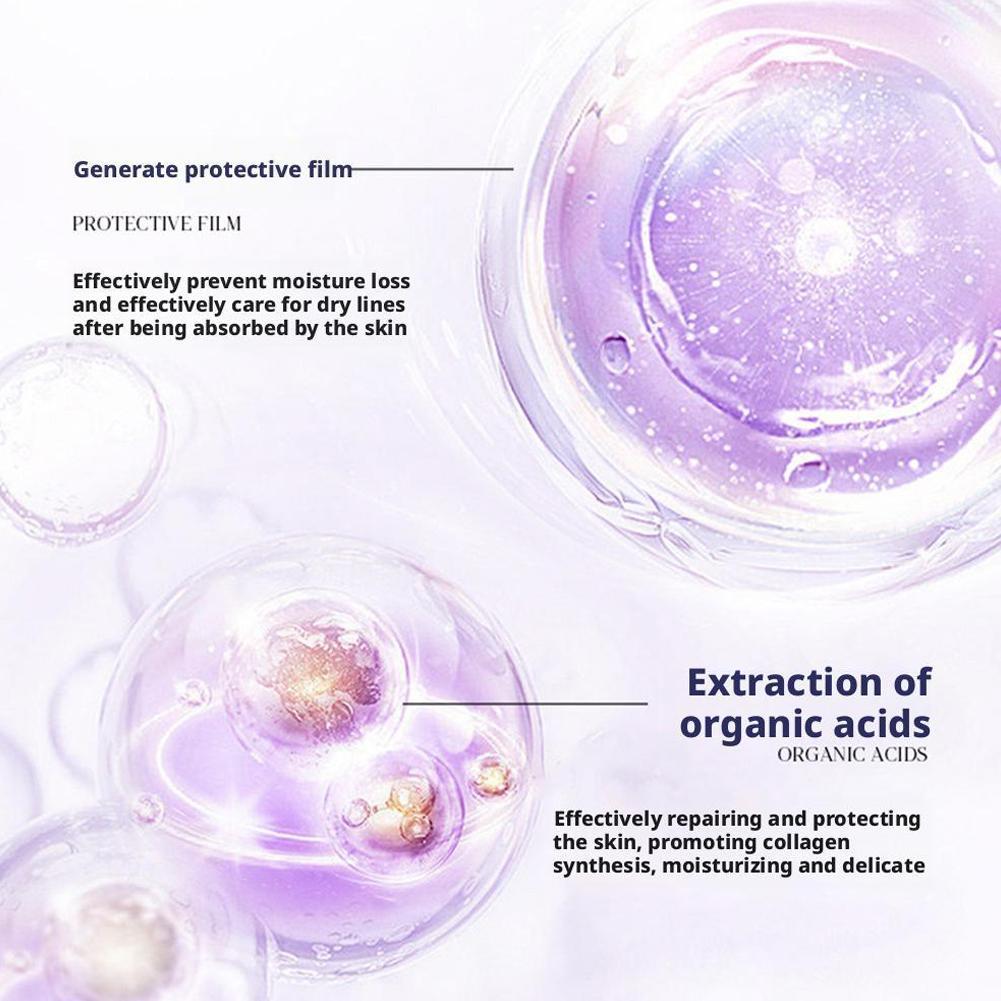 Generate protective film

PROTECTIVE FILM

Effectively prevent moisture loss and effectively care for dry lines after being absorbed by the skin

Extraction of organic acids

ORGANIC ACIDS

Effectively repairing and protecting the skin, promoting collagen synthesis, moisturizing and delicate